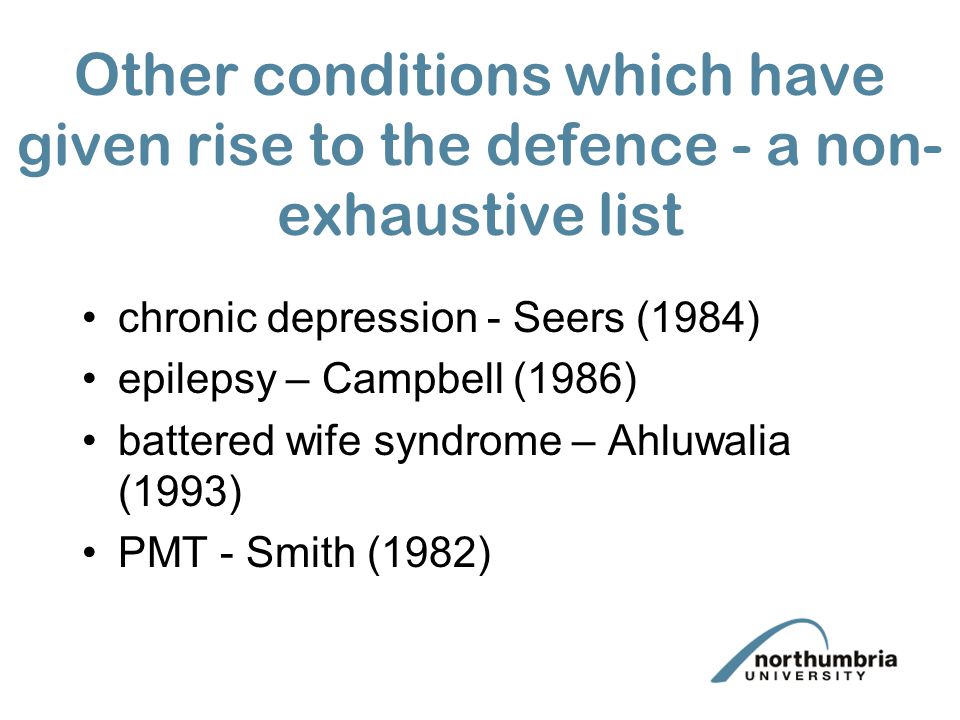 Other conditions which have given rise to the defence - a non-exhaustive list

• chronic depression - Seers (1984)
• epilepsy – Campbell (1986)
• battered wife syndrome – Ahluwalia (1993)
• PMT - Smith (1982)

northumbria UNIVERSITY